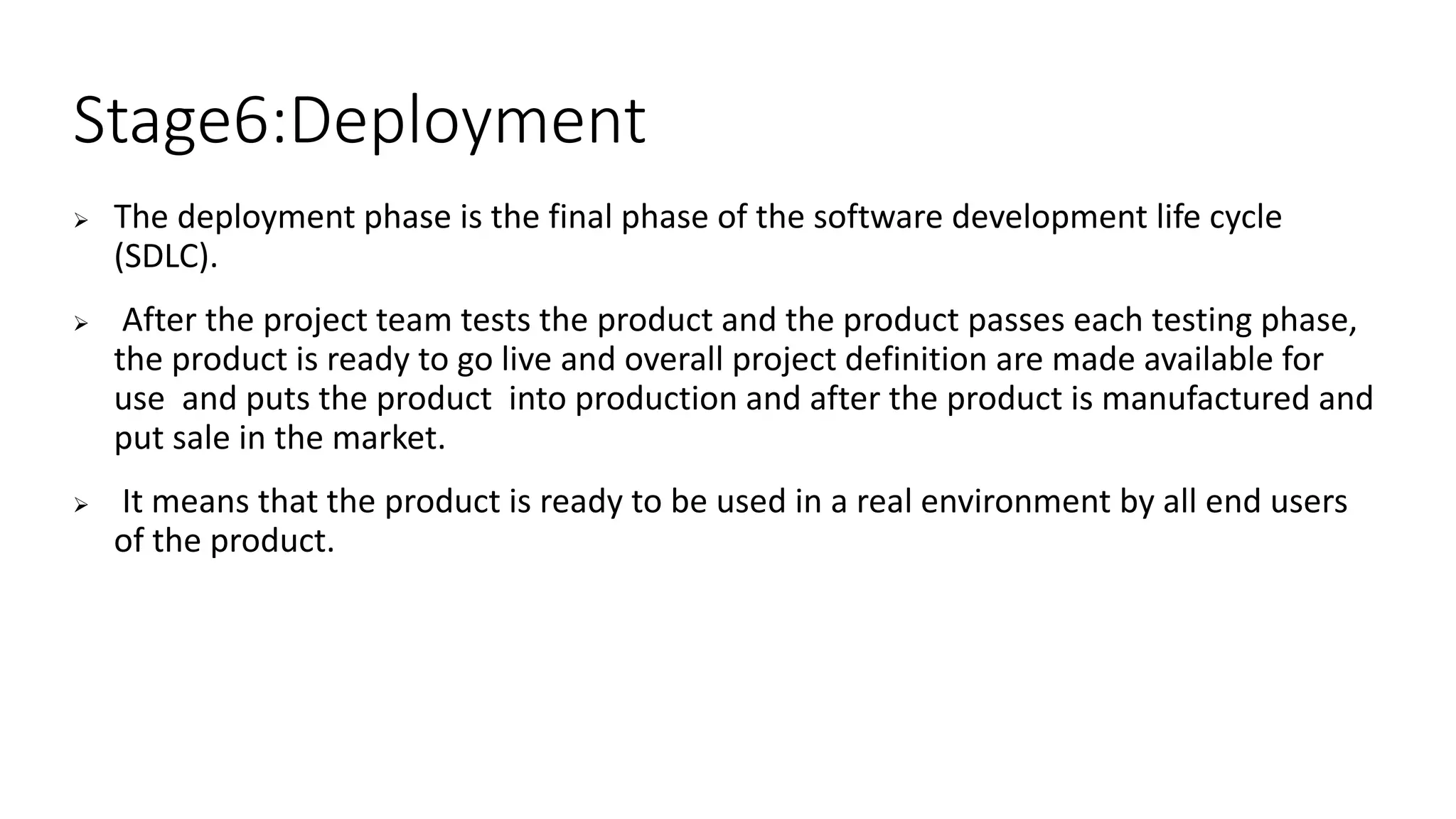 Stage6:Deployment

➢ The deployment phase is the final phase of the software development life cycle (SDLC).

➢ After the project team tests the product and the product passes each testing phase, the product is ready to go live and overall project definition are made available for use and puts the product into production and after the product is manufactured and put sale in the market.

➢ It means that the product is ready to be used in a real environment by all end users of the product.